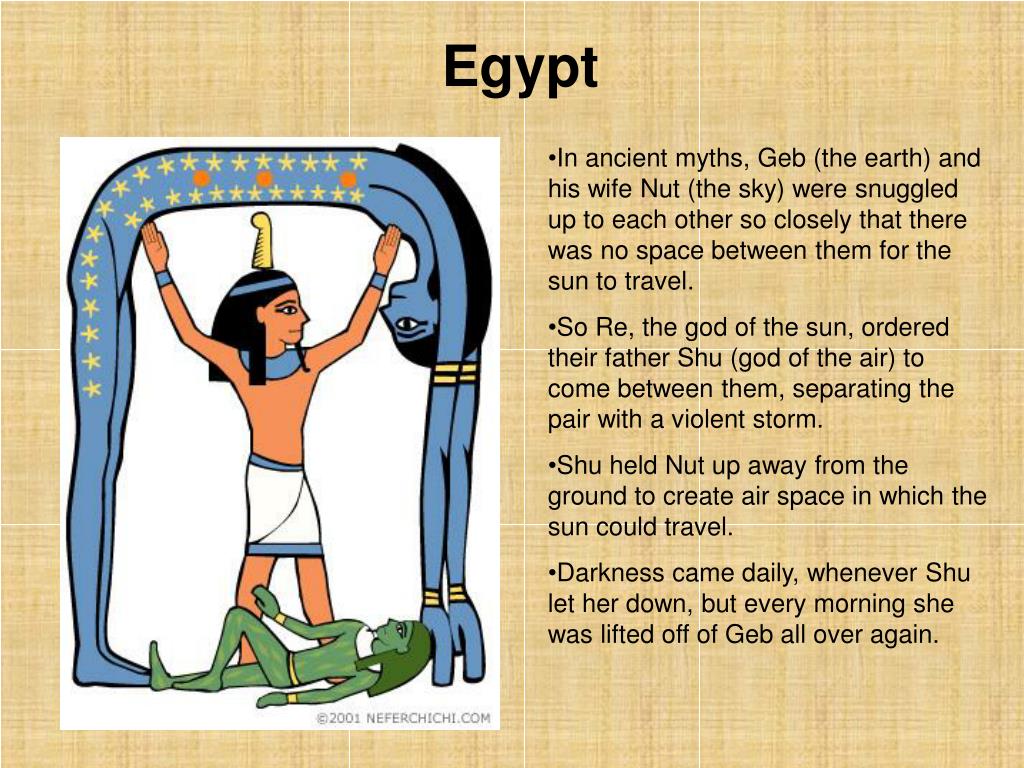 Egypt

©2001 NEFERCHICHI.COM

•In ancient myths, Geb (the earth) and his wife Nut (the sky) were snuggled up to each other so closely that there was no space between them for the sun to travel.

•So Re, the god of the sun, ordered their father Shu (god of the air) to come between them, separating the pair with a violent storm.

•Shu held Nut up away from the ground to create air space in which the sun could travel.

•Darkness came daily, whenever Shu let her down, but every morning she was lifted off of Geb all over again.